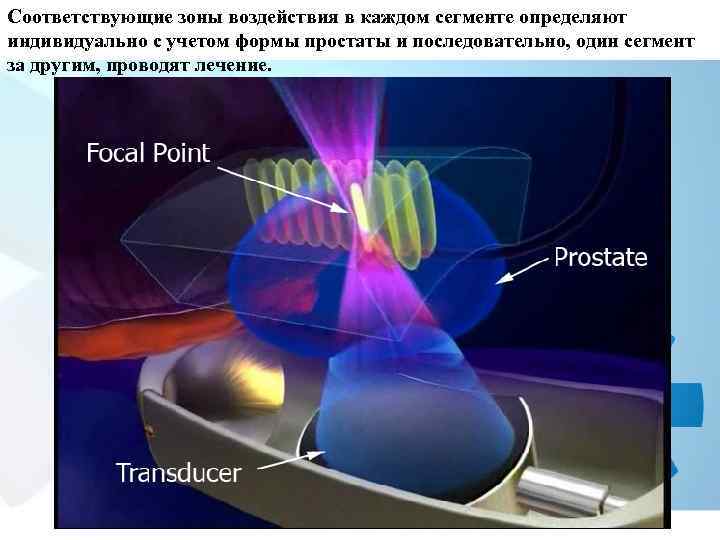 Соответствующие зоны воздействия в каждом сегменте определяют индивидуально с учетом формы простаты и последовательно, один сегмент за другим, проводят лечение.

Focal Point

Prostate

Transducer